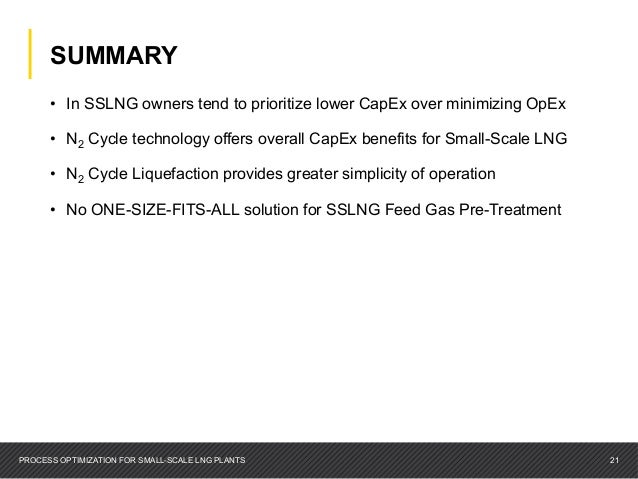 SUMMARY

• In SSLNG owners tend to prioritize lower CapEx over minimizing OpEx

• $N_2$ Cycle technology offers overall CapEx benefits for Small-Scale LNG

• $N_2$ Cycle Liquefaction provides greater simplicity of operation

• No ONE-SIZE-FITS-ALL solution for SSLNG Feed Gas Pre-Treatment

PROCESS OPTIMIZATION FOR SMALL-SCALE LNG PLANTS

21